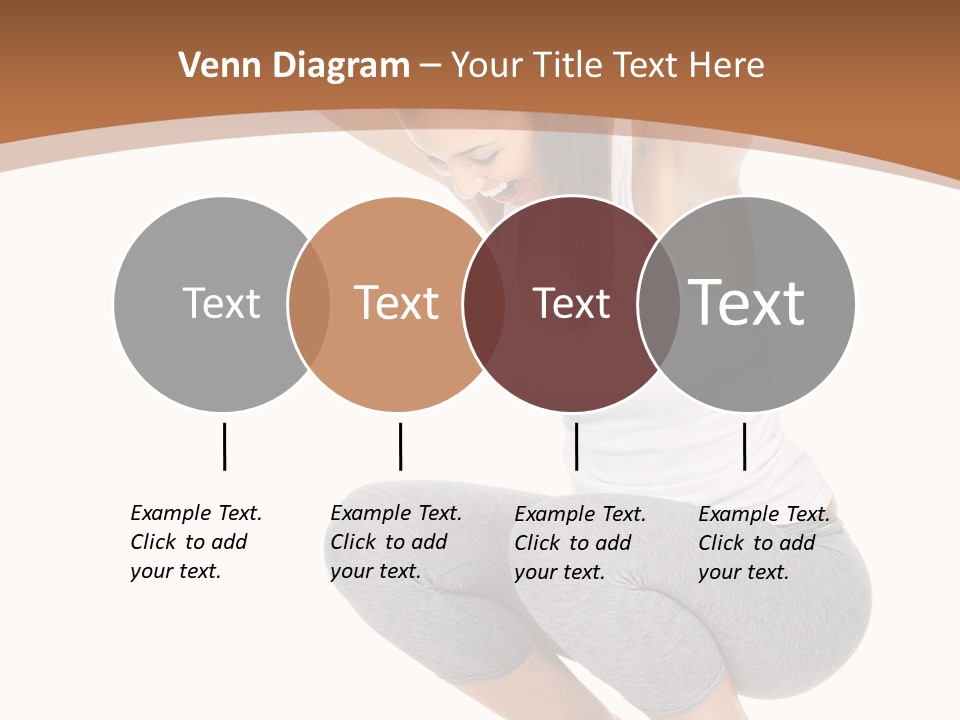 Venn Diagram – Your Title Text Here

Text

Text

Text

Text

Example Text. Click to add your text.

Example Text. Click to add your text.

Example Text. Click to add your text.

Example Text. Click to add your text.